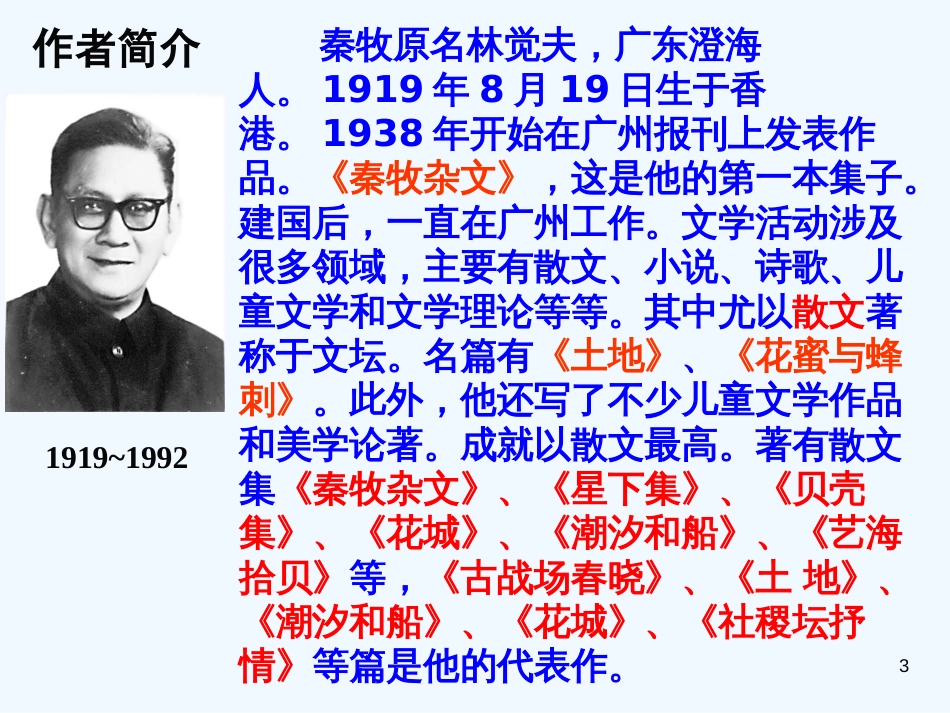 作者简介

1919~1992

秦牧原名林觉夫，广东澄海人。1919 年 8 月 19 日生于香港。1938 年开始在广州报刊上发表作品。《秦牧杂文》，这是他的第一本集子。建国后，一直在广州工作。文学活动涉及很多领域，主要有散文、小说、诗歌、儿童文学和文学理论等等。其中尤以散文著称于文坛。名篇有《土地》、《花蜜与蜂刺》。此外，他还写了不少儿童文学作品和美学论著。成就以散文最高。著有散文集《秦牧杂文》、《星下集》、《贝壳集》、《花城》、《潮汐和船》、《艺海拾贝》等，《古战场春晓》、《土 地》、《潮汐和船》、《花城》、《社稷坛抒情》等篇是他的代表作。

3